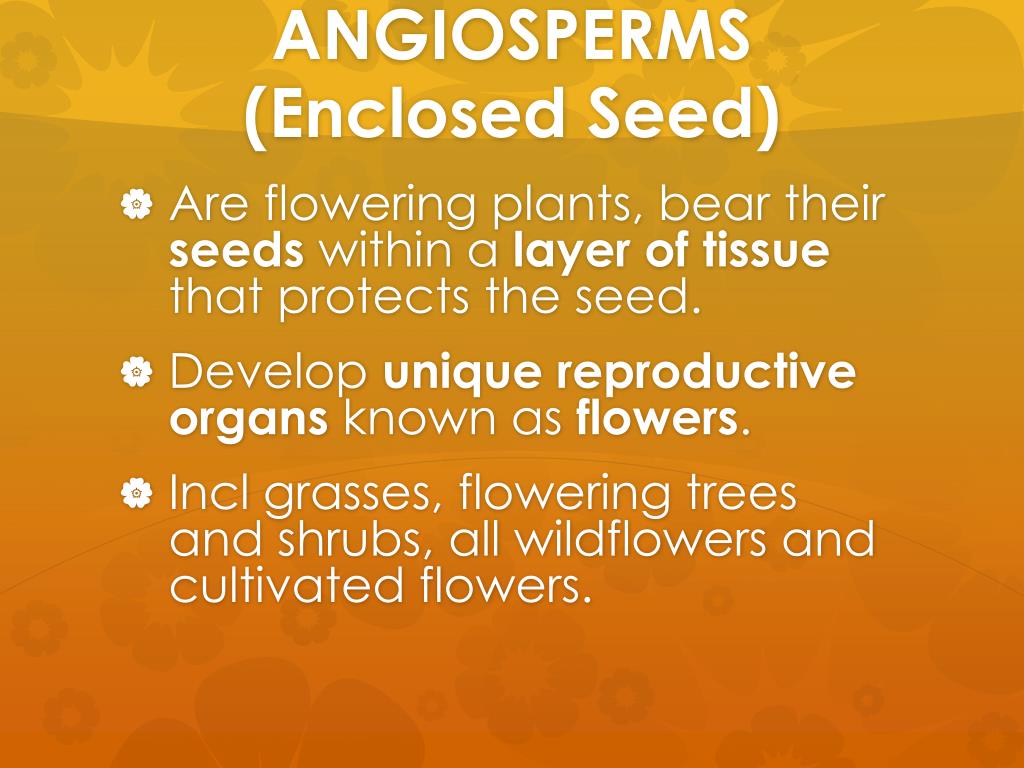 ANGIOSPERMS
(Enclosed Seed)

Are flowering plants, bear their seeds within a layer of tissue that protects the seed.

Develop unique reproductive organs known as flowers.

Incl grasses, flowering trees and shrubs, all wildflowers and cultivated flowers.